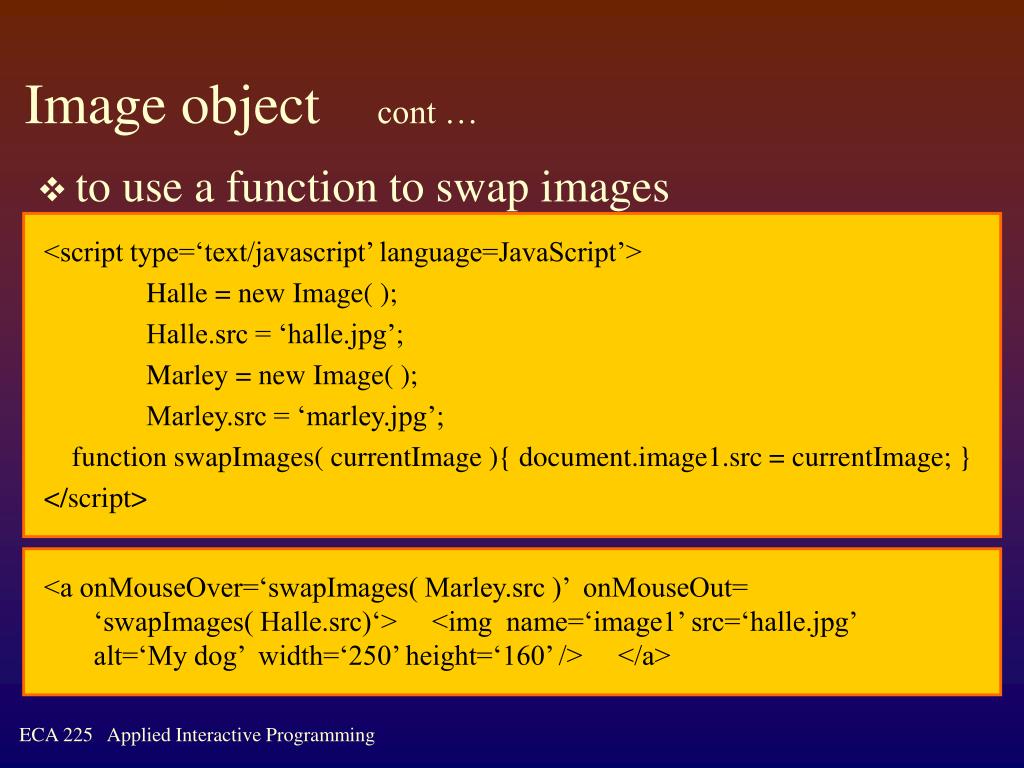 Image object cont …

❖ to use a function to swap images

<script type=‘text/javascript’ language=JavaScript’>
Halle = new Image( );
Halle.src = ‘halle.jpg’;
Marley = new Image( );
Marley.src = ‘marley.jpg’;
function swapImages( currentImage ){ document.image1.src = currentImage; }
</script>

<a onMouseOver=‘swapImages( Marley.src )’ onMouseOut= ‘swapImages( Halle.src)‘> <img name=‘image1’ src=‘halle.jpg’ alt=‘My dog’ width=‘250’ height=‘160’ /> </a>

ECA 225 Applied Interactive Programming